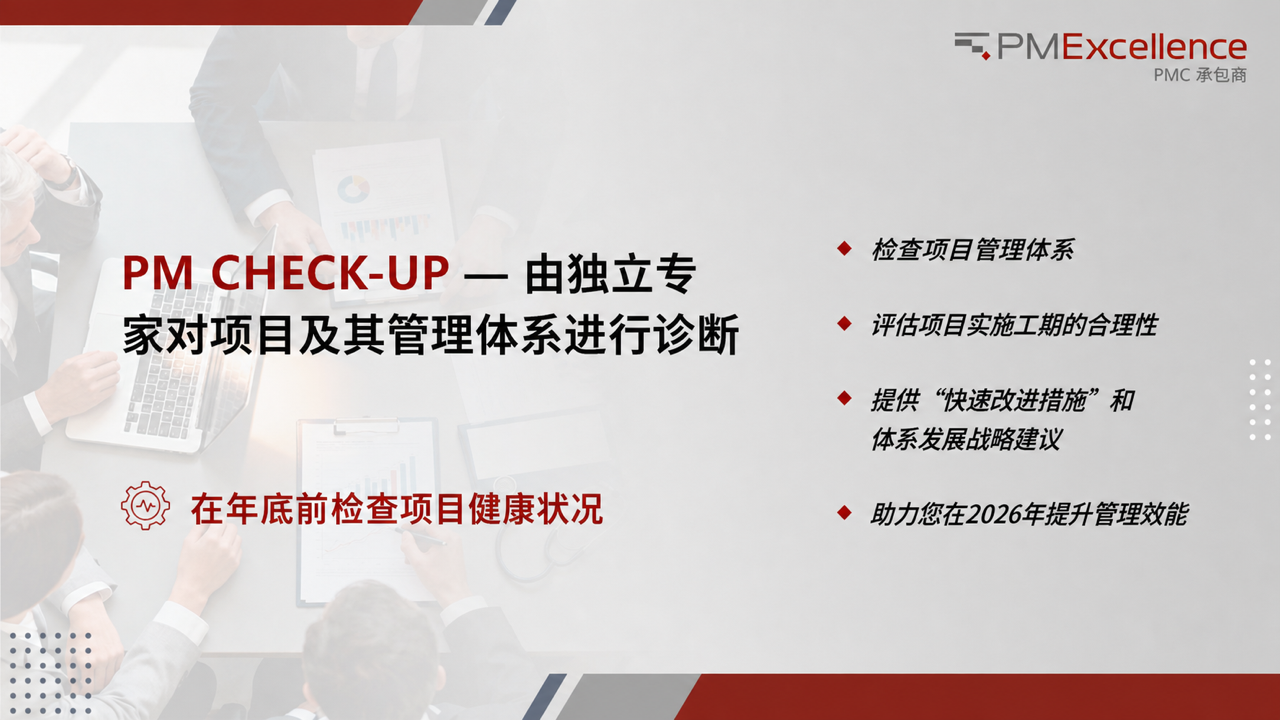 PMExcellence
PMC 承包商

PM CHECK-UP — 由独立专家对项目及其管理体系进行诊断

在年底前检查项目健康状况

检查项目管理体系

评估项目实施工期的合理性

提供“快速改进措施”和体系发展战略建议

助力您在2026年提升管理效能